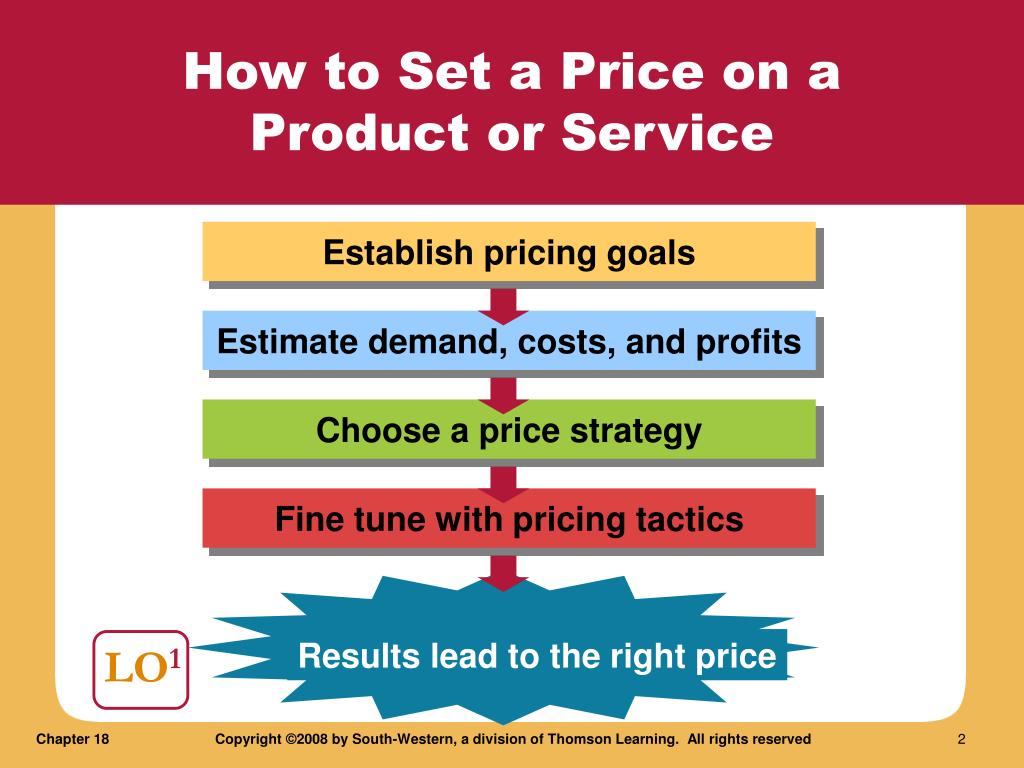 How to Set a Price on a Product or Service

Establish pricing goals

Estimate demand, costs, and profits

Choose a price strategy

Fine tune with pricing tactics

Results lead to the right price

LO$^1$

Chapter 18

Copyright ©2008 by South-Western, a division of Thomson Learning. All rights reserved

2